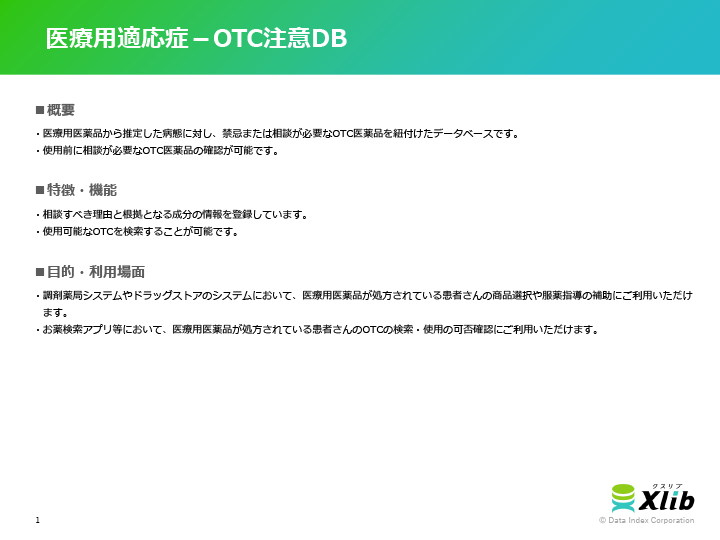 医療用適応症 – OTC注意DB

■概要

・医療用医薬品から推定した病態に対し、禁忌または相談が必要なOTC医薬品を紐付けたデータベースです。
・使用前に相談が必要なOTC医薬品の確認が可能です。

■特徴・機能

・相談すべき理由と根拠となる成分の情報を登録しています。
・使用可能なOTCを検索することが可能です。

■目的・利用場面

・調剤薬局システムやドラッグストアのシステムにおいて、医療用医薬品が処方されている患者さんの商品選択や服薬指導の補助にご利用いただけます。
・お薬検索アプリ等において、医療用医薬品が処方されている患者さんのOTCの検索・使用の可否確認にご利用いただけます。

1

クスリブ
Xlib
© Data Index Corporation